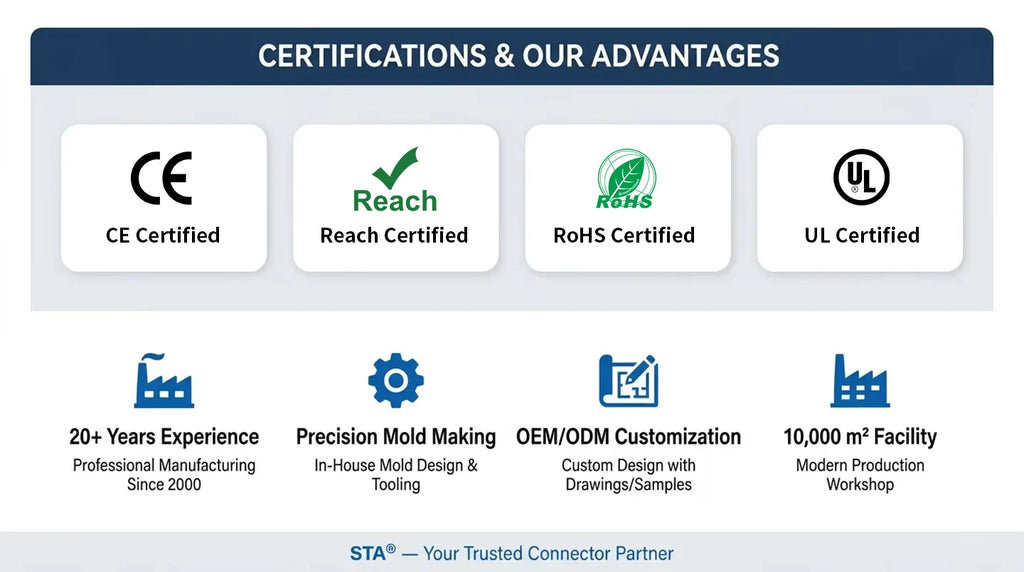 CERTIFICATIONS & OUR ADVANTAGES

CE

CE Certified

Reach

Reach Certified

RoHS

RoHS Certified

UL

UL Certified

20+ Years Experience

Professional Manufacturing Since 2000

Precision Mold Making

In-House Mold Design & Tooling

OEM/ODM Customization

Custom Design with Drawings/Samples

10,000 m² Facility

Modern Production Workshop

STA® — Your Trusted Connector Partner